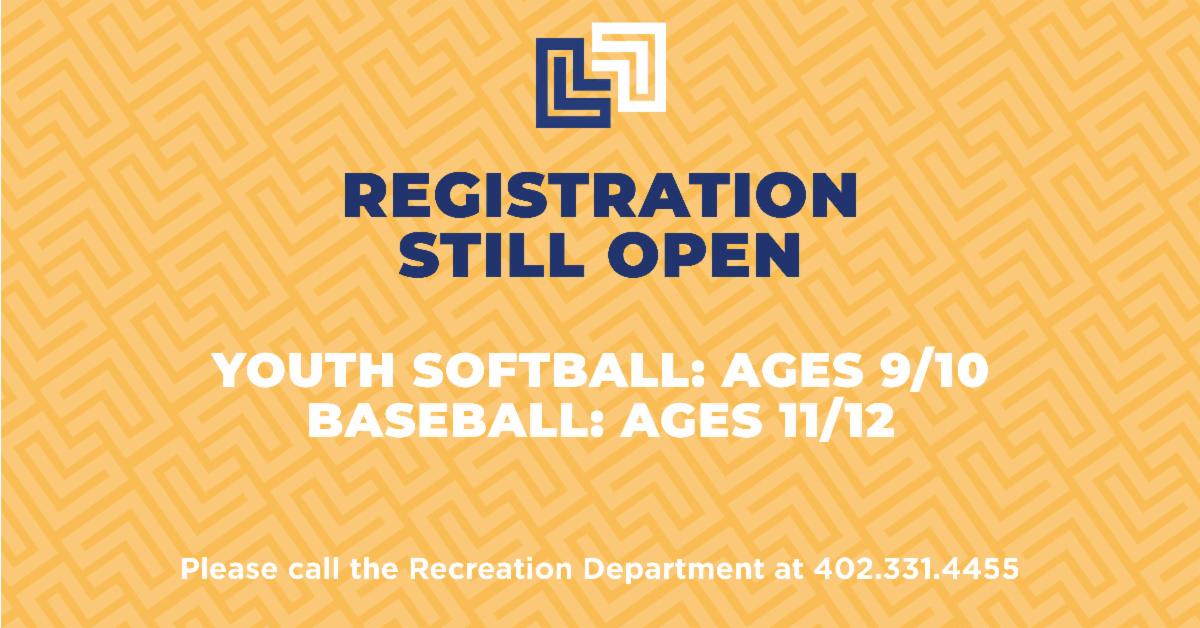 REGISTRATION STILL OPEN

YOUTH SOFTBALL: AGES 9/10
BASEBALL: AGES 11/12

Please call the Recreation Department at 402.331.4455